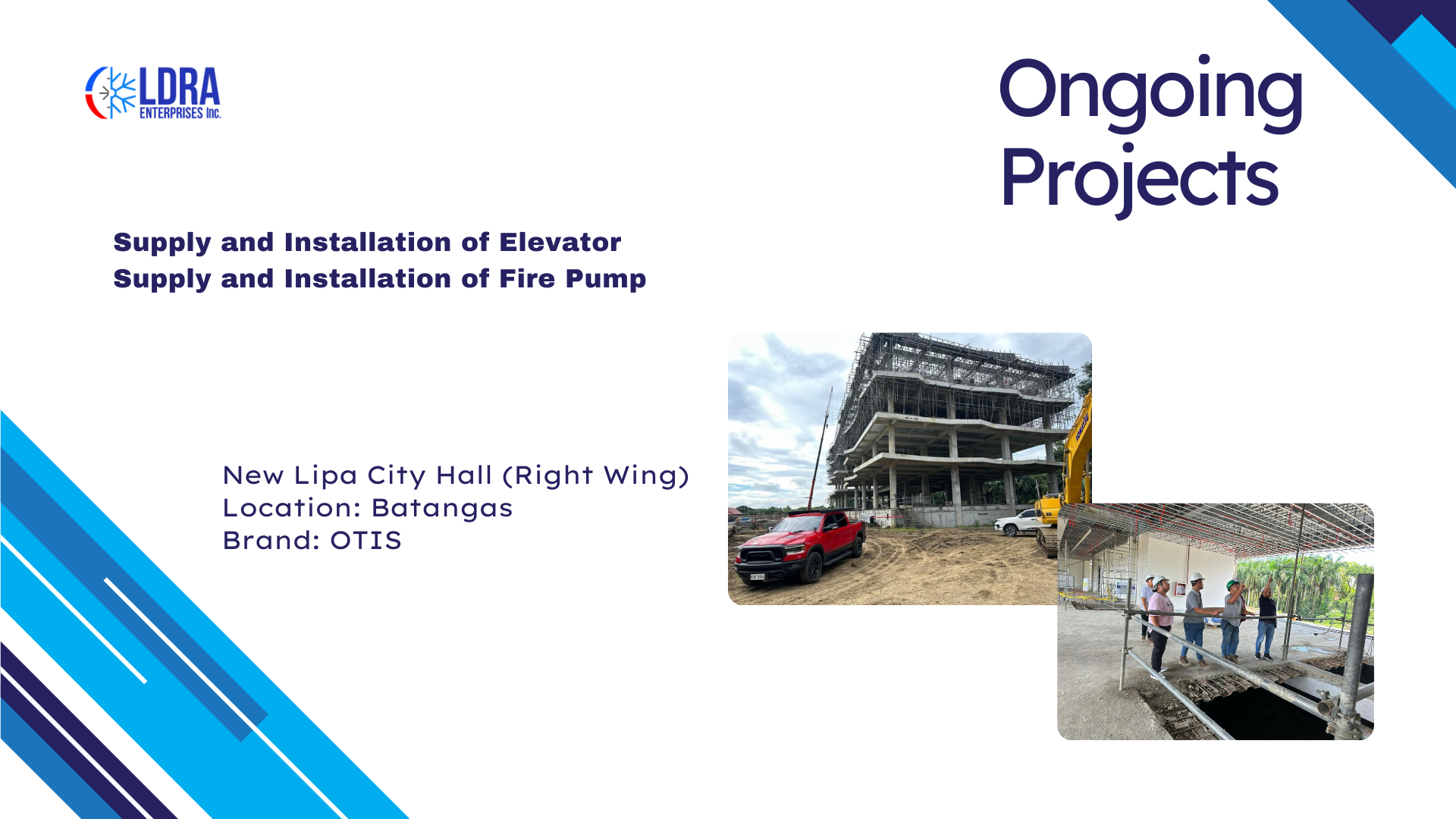 LDRA ENTERPRISES Inc.

Ongoing Projects

Supply and Installation of Elevator
Supply and Installation of Fire Pump

New Lipa City Hall (Right Wing)
Location: Batangas
Brand: OTIS